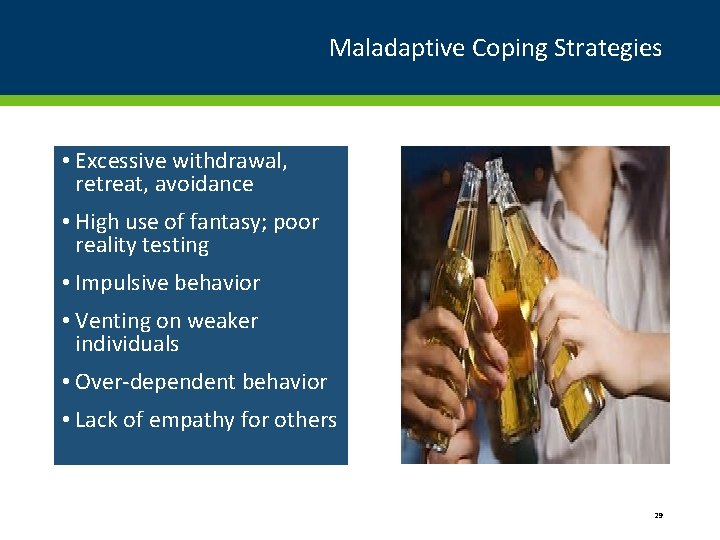 Maladaptive Coping Strategies

• Excessive withdrawal, retreat, avoidance
• High use of fantasy; poor reality testing
• Impulsive behavior
• Venting on weaker individuals
• Over-dependent behavior
• Lack of empathy for others

29